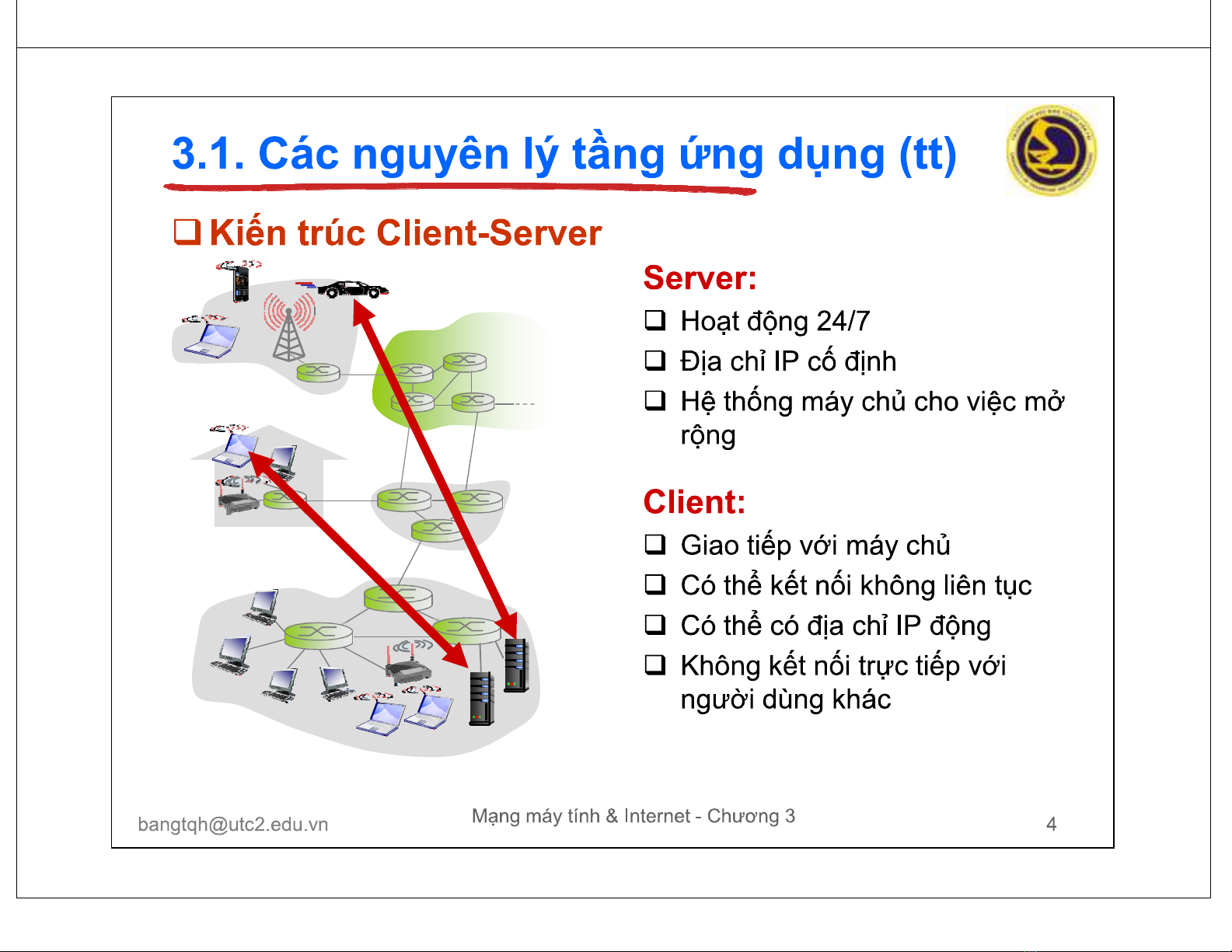 3.1. Các nguyên lý tầng ứng dụng (tt)

❑ Kiến trúc Client-Server

Server:

❑ Hoạt động 24/7
❑ Địa chỉ IP cố định
❑ Hệ thống máy chủ cho việc mở rộng

Client:

❑ Giao tiếp với máy chủ
❑ Có thể kết nối không liên tục
❑ Có thể có địa chỉ IP động
❑ Không kết nối trực tiếp với người dùng khác

bangtqh@utc2.edu.vn

Mạng máy tính & Internet - Chương 3

4